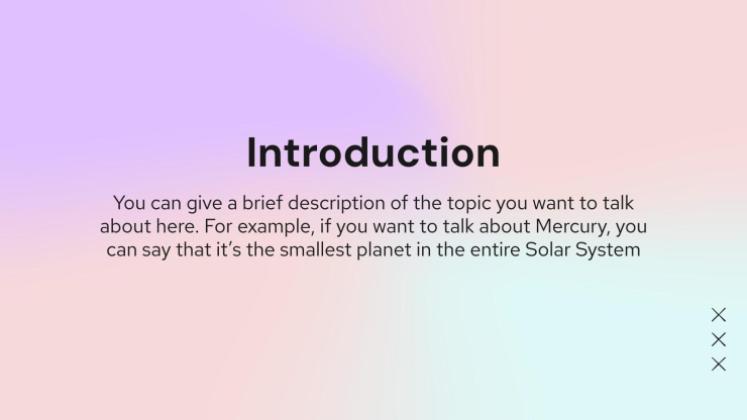 Introduction

You can give a brief description of the topic you want to talk about here. For example, if you want to talk about Mercury, you can say that it's the smallest planet in the entire Solar System